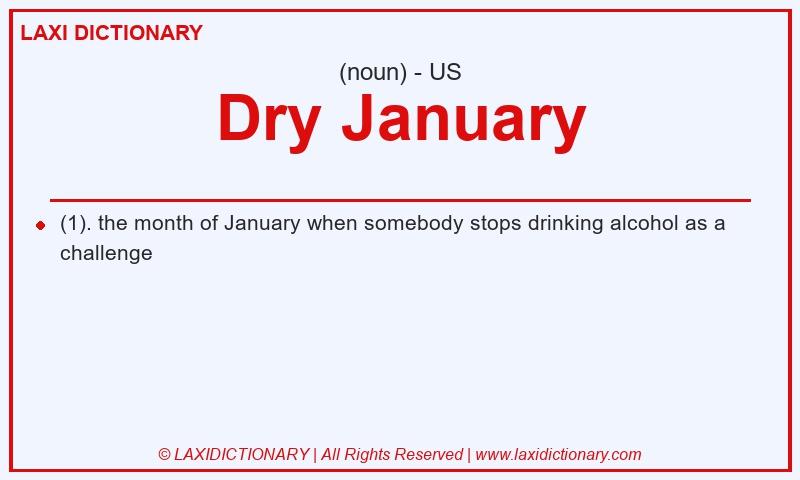 LAXI DICTIONARY

(noun) - US

Dry January

(1). the month of January when somebody stops drinking alcohol as a challenge

© LAXIDICTIONARY | All Rights Reserved | www.laxidictionary.com